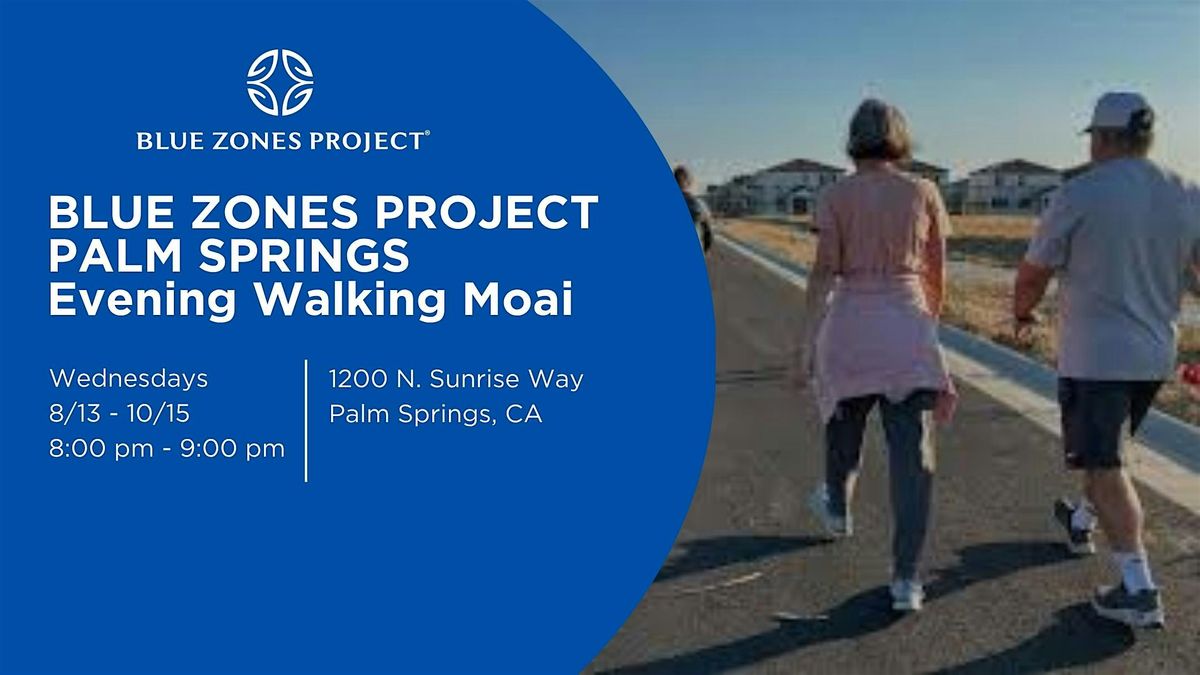 BLUE ZONES PROJECT®

BLUE ZONES PROJECT PALM SPRINGS
Evening Walking Moai

Wednesdays
8/13 - 10/15
8:00 pm - 9:00 pm

1200 N. Sunrise Way
Palm Springs, CA